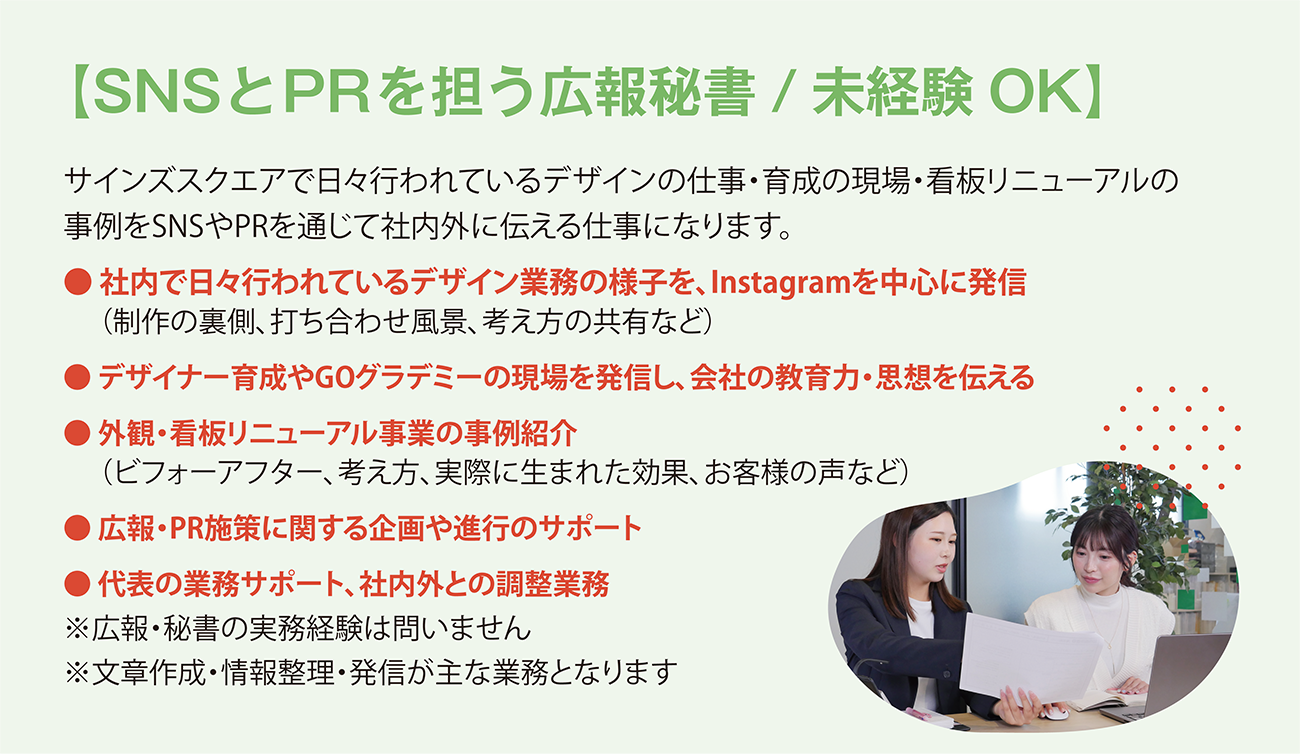 【SNSとPRを担う広報秘書 / 未経験 OK】

サインズスクエアで日々行われているデザインの仕事・育成の現場・看板リニューアルの事例をSNSやPRを通じて社内外に伝える仕事になります。

● 社内で日々行われているデザイン業務の様子を、Instagramを中心に発信
（制作の裏側、打ち合わせ風景、考え方の共有など）

● デザイナー育成やGOグラデミーの現場を発信し、会社の教育力・思想を伝える

● 外観・看板リニューアル事業の事例紹介
（ビフォーアフター、考え方、実際に生まれた効果、お客様の声など）

● 広報・PR施策に関する企画や進行のサポート

● 代表の業務サポート、社内外との調整業務
※広報・秘書の実務経験は問いません
※文章作成・情報整理・発信が主な業務となります